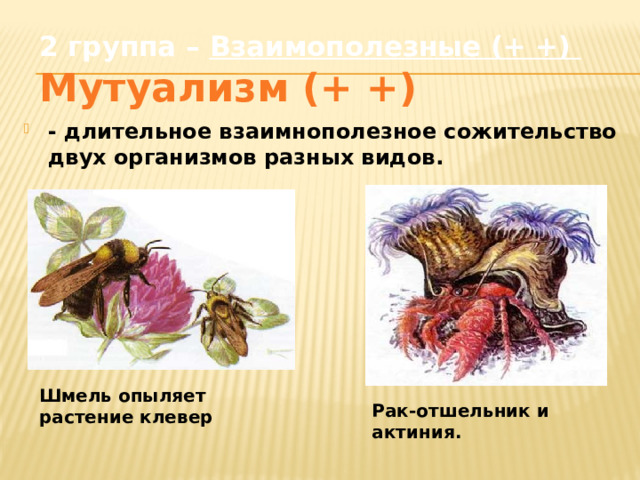 2 группа – Взаимополезные (+ +)

Мутуализм (+ +)

- длительное взаимнополезное сожительство двух организмов разных видов.

Шмель опыляет растение клевер

Рак-отшельник и актиния.